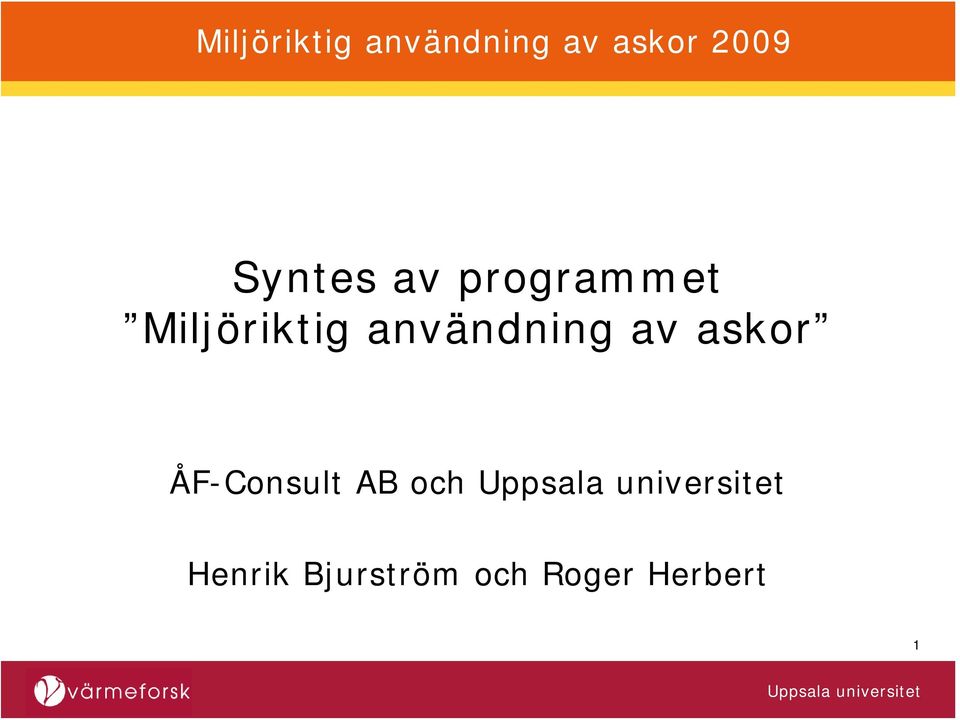 Miljöriktig användning av askor 2009

Syntes av programmet
”Miljöriktig användning av askor”

ÅF-Consult AB och Uppsala universitet

Henrik Bjurström och Roger Herbert

1

värmeforsk

Uppsala universitet